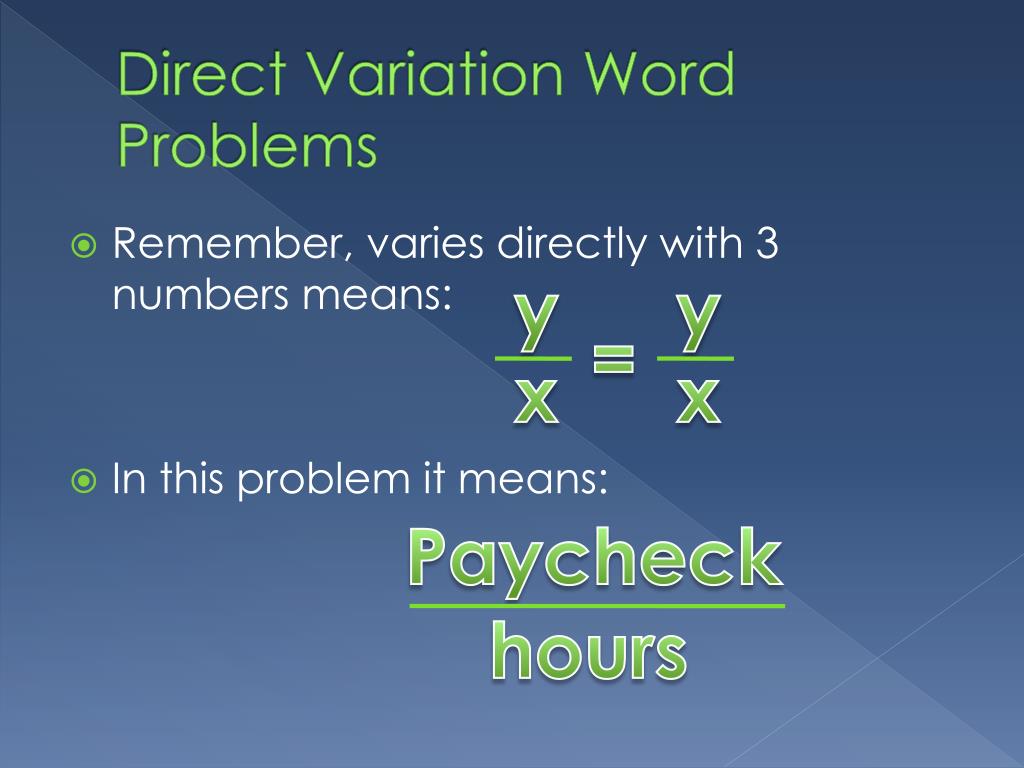 Direct Variation Word Problems

Remember, varies directly with 3 numbers means: $\frac{y}{x} = \frac{y}{x}$

In this problem it means: $\frac{\text{Paycheck}}{\text{hours}}$